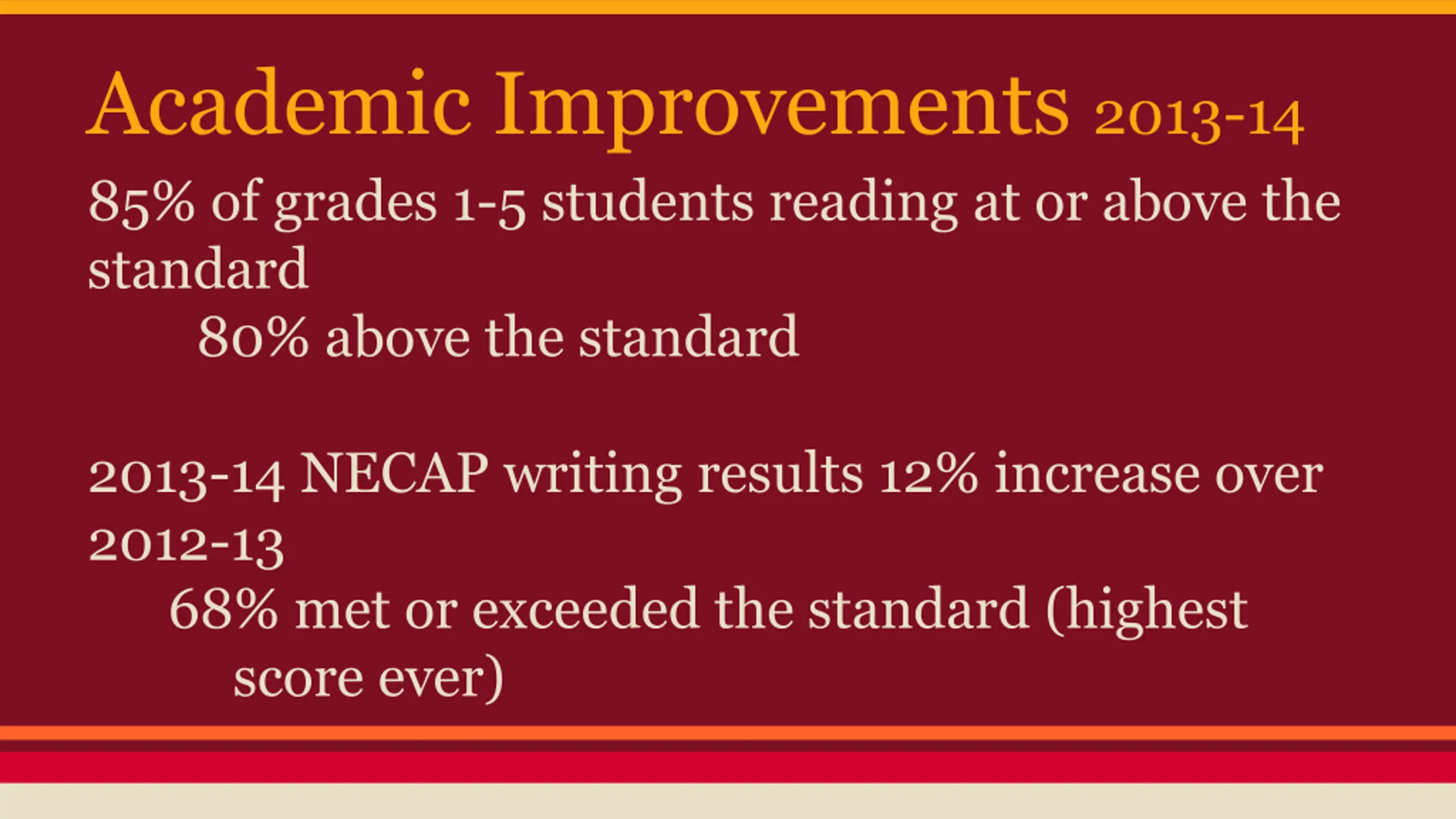 Academic Improvements 2013-14

85% of grades 1-5 students reading at or above the standard

80% above the standard

2013-14 NECAP writing results 12% increase over 2012-13

68% met or exceeded the standard (highest score ever)